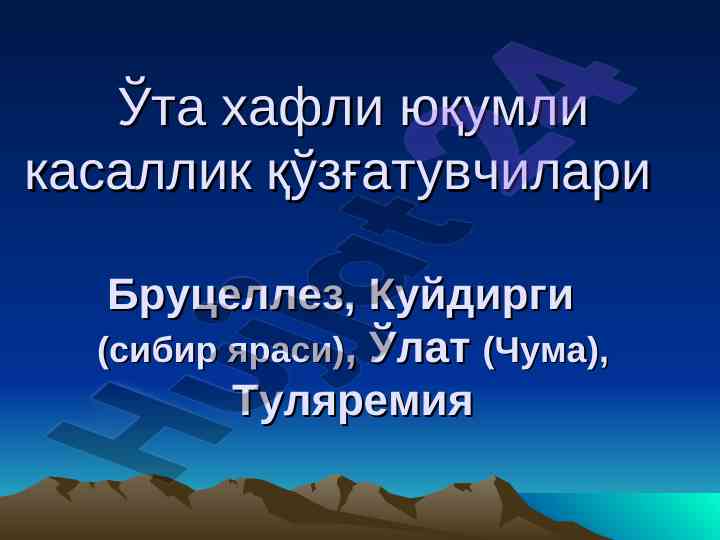 Ўта хафли юқумли касаллик қўзғатувчилари

Бруцеллез, Куйдирги (сибир яраси), Ўлат (Чума), Туляремия

Hujjat24